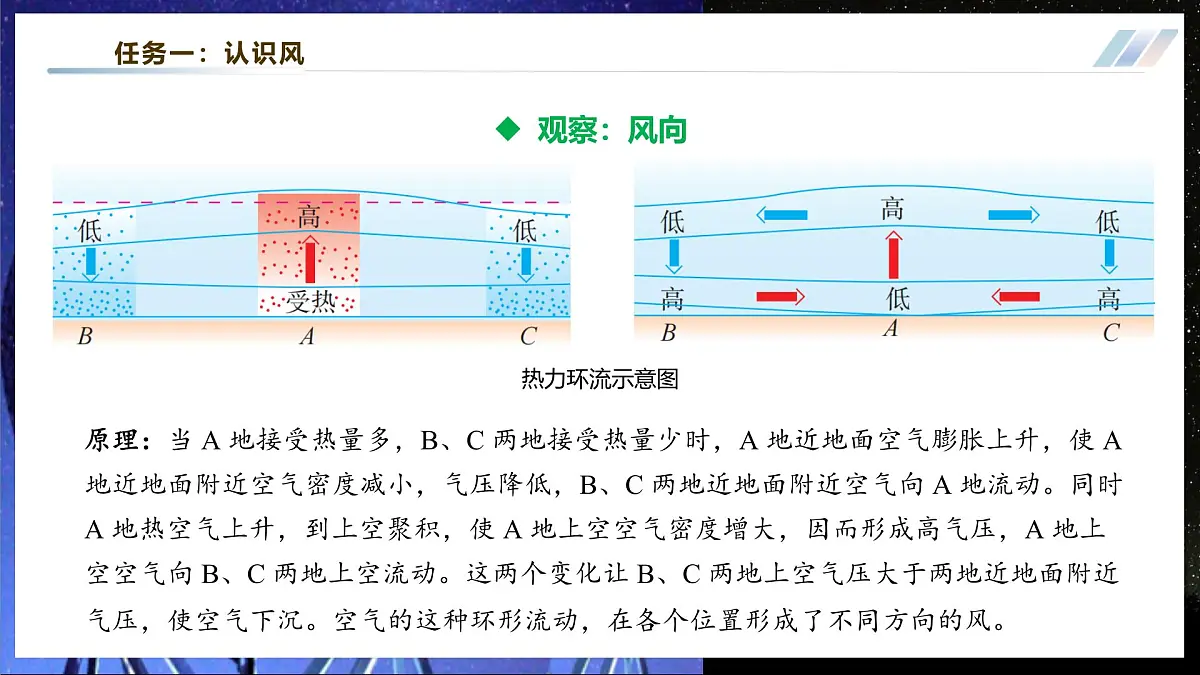 任务一：认识风

◆ 观察：风向

低
高
低
受热
B
A
C

低
高
低
高
低
高
B
A
C

热力环流示意图

原理：当 A 地接受热量多，B、C 两地接受热量少时，A 地近地面空气膨胀上升，使 A 地近地面附近空气密度减小，气压降低，B、C 两地近地面附近空气向 A 地流动。同时 A 地热空气上升，到上空聚积，使 A 地上空空气密度增大，因而形成高气压，A 地上空空气向 B、C 两地上空流动。这两个变化让 B、C 两地上空气压大于两地近地面附近气压，使空气下沉。空气的这种环形流动，在各个位置形成了不同方向的风。